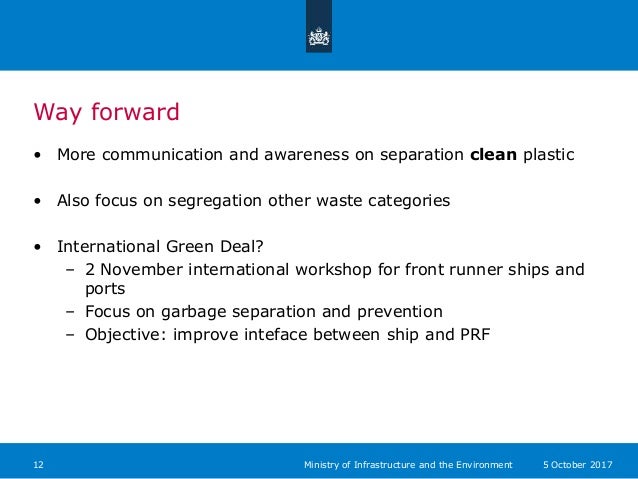 Way forward

• More communication and awareness on separation **clean** plastic

• Also focus on segregation other waste categories

• International Green Deal?
  – 2 November international workshop for front runner ships and ports
  – Focus on garbage separation and prevention
  – Objective: improve inteface between ship and PRF

12 Ministry of Infrastructure and the Environment 5 October 2017